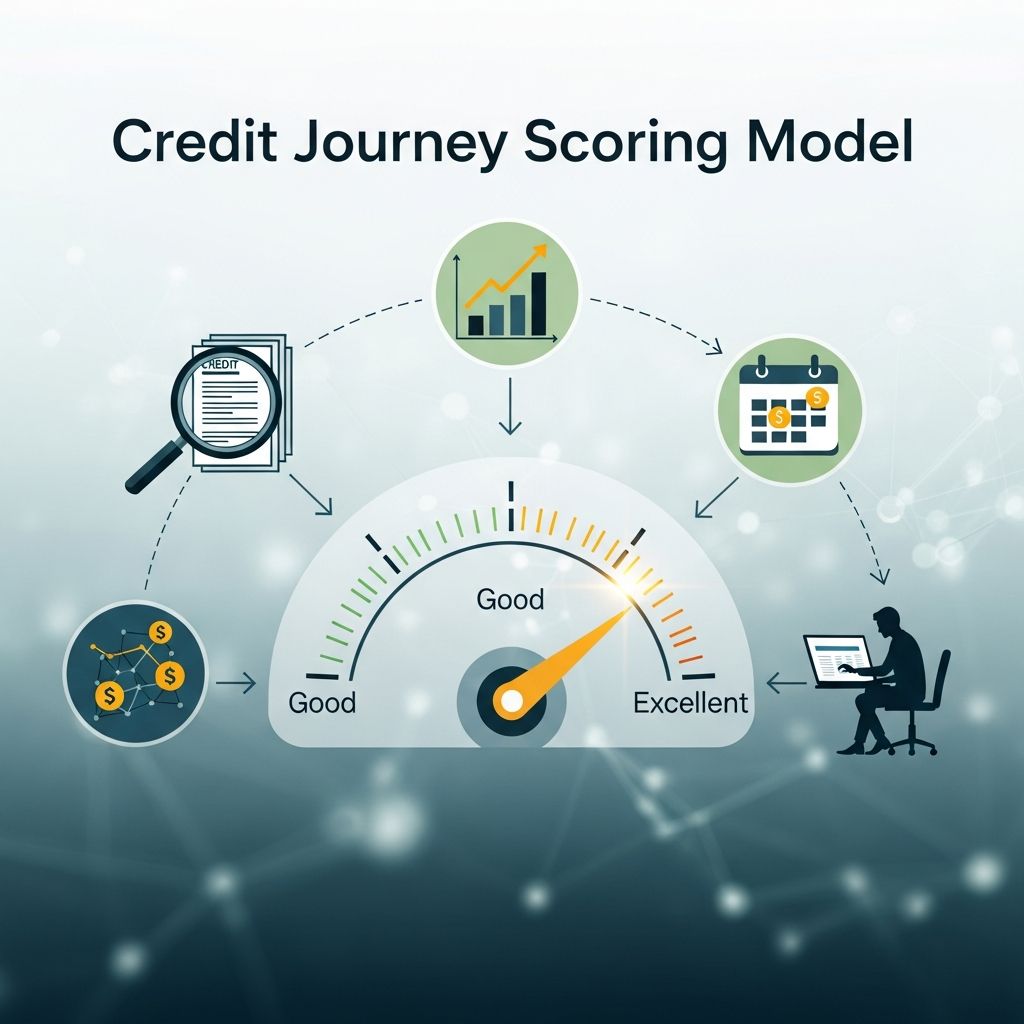 Credit Journey Scoring Model

CREDIT

$

$

$

$

$

$

Good

Good

Excellent